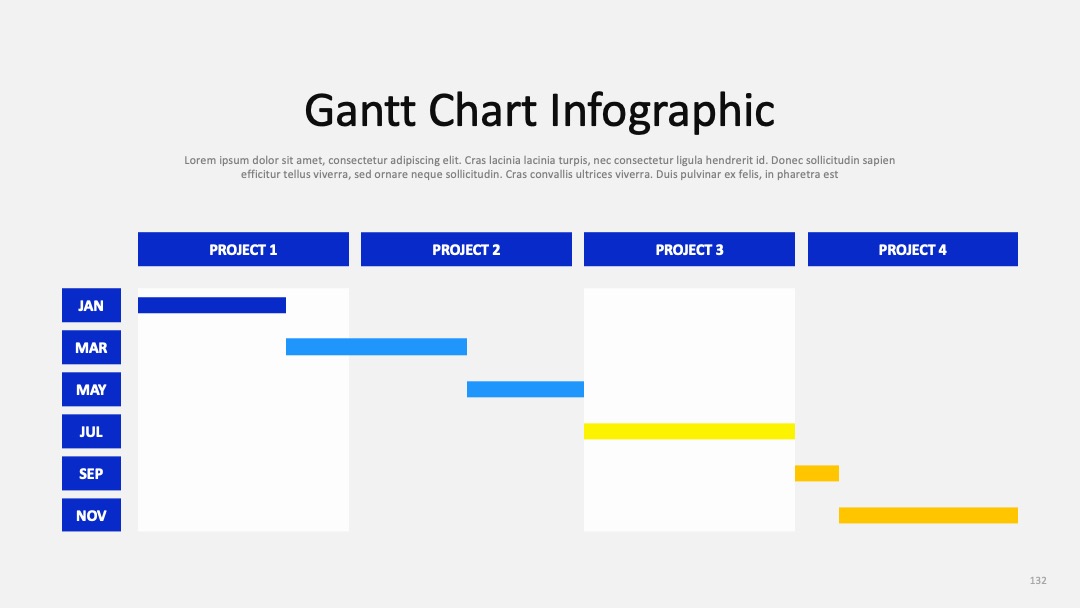 Gantt Chart Infographic

Lorem ipsum dolor sit amet, consectetur adipiscing elit. Cras lacinia lacinia turpis, nec consectetur ligula hendrerit id. Donec sollicitudin sapien efficitur tellus viverra, sed ornare neque sollicitudin. Cras convallis ultrices viverra. Duis pulvinar ex felis, in pharetra est

PROJECT 1
PROJECT 2
PROJECT 3
PROJECT 4

JAN
MAR
MAY
JUL
SEP
NOV

132